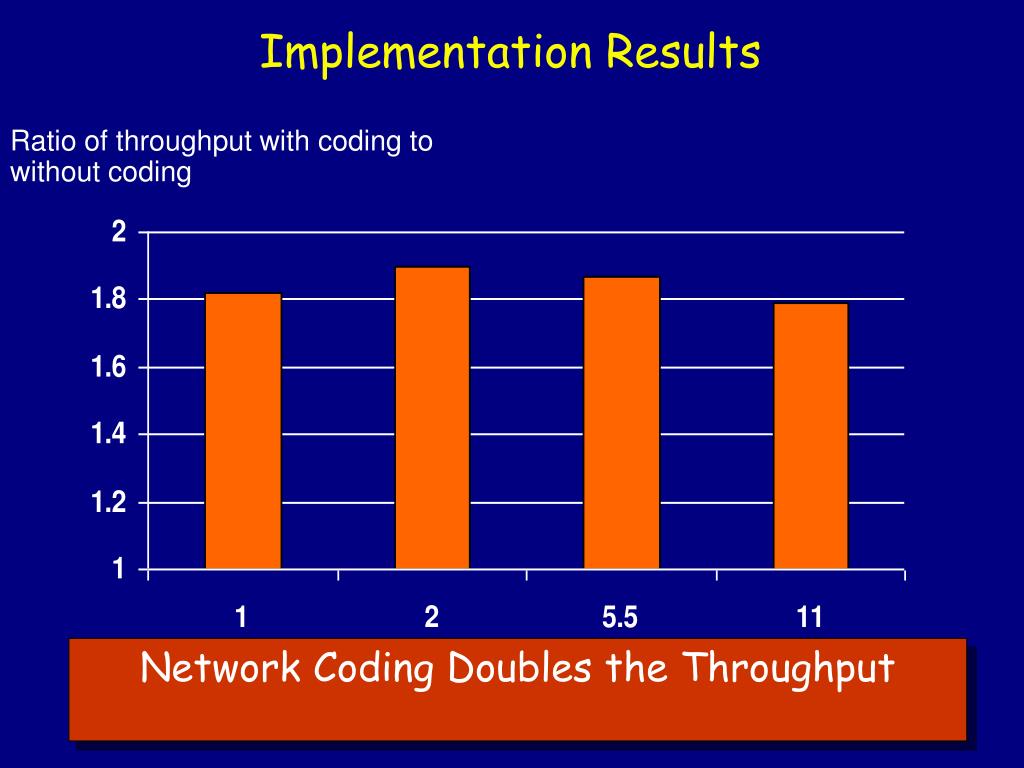 Implementation Results

Ratio of throughput with coding to without coding

2
1.8
1.6
1.4
1.2
1

1
2
5.5
11

Network Coding Doubles the Throughput